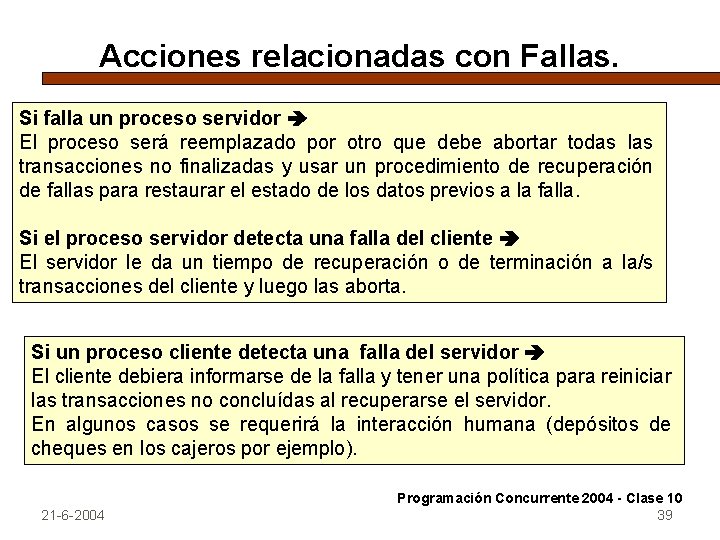 Acciones relacionadas con Fallas.

Si falla un proceso servidor ➔
El proceso será reemplazado por otro que debe abortar todas las transacciones no finalizadas y usar un procedimiento de recuperación de fallas para restaurar el estado de los datos previos a la falla.

Si el proceso servidor detecta una falla del cliente ➔
El servidor le da un tiempo de recuperación o de terminación a la/s transacciones del cliente y luego las aborta.

Si un proceso cliente detecta una falla del servidor ➔
El cliente debiera informarse de la falla y tener una política para reiniciar las transacciones no concluídas al recuperarse el servidor.
En algunos casos se requerirá la interacción humana (depósitos de cheques en los cajeros por ejemplo).

Programación Concurrente 2004 - Clase 10
21-6-2004
39